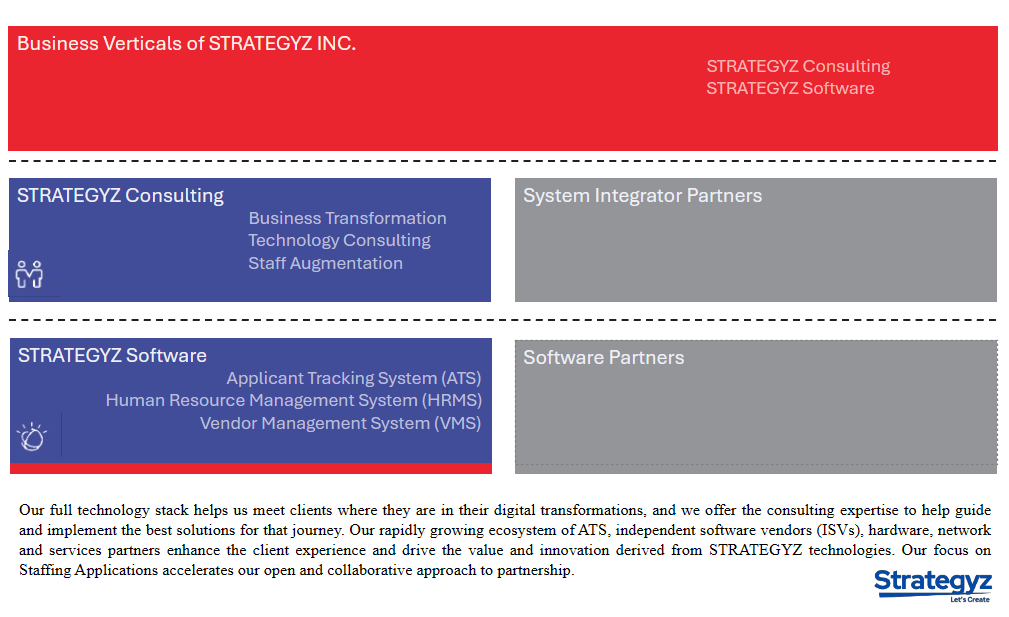 Business Verticals of STRATEGYZ INC.

STRATEGYZ Consulting
STRATEGYZ Software

STRATEGYZ Consulting

Business Transformation
Technology Consulting
Staff Augmentation

System Integrator Partners

STRATEGYZ Software

Applicant Tracking System (ATS)
Human Resource Management System (HRMS)
Vendor Management System (VMS)

Software Partners

Our full technology stack helps us meet clients where they are in their digital transformations, and we offer the consulting expertise to help guide and implement the best solutions for that journey. Our rapidly growing ecosystem of ATS, independent software vendors (ISVs), hardware, network and services partners enhance the client experience and drive the value and innovation derived from STRATEGYZ technologies. Our focus on Staffing Applications accelerates our open and collaborative approach to partnership.

Strategyz
Let's Create